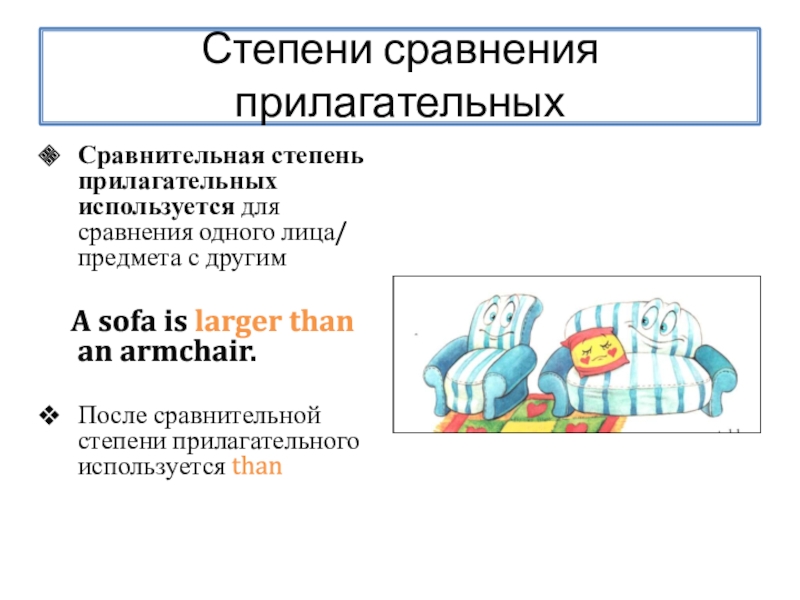 Степени сравнения прилагательных

Сравнительная степень прилагательных используется для сравнения одного лица/ предмета с другим

A sofa is larger than an armchair.

После сравнительной степени прилагательного используется than